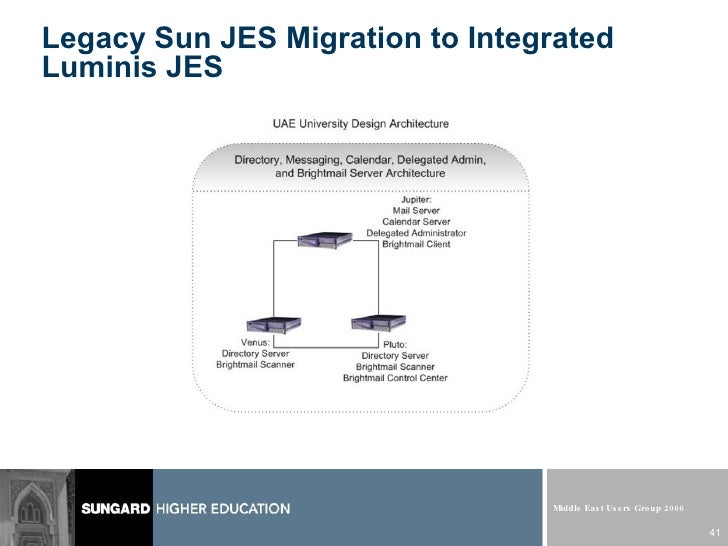 Legacy Sun JES Migration to Integrated Luminis JES

UAE University Design Architecture

Directory, Messaging, Calendar, Delegated Admin, and Brightmail Server Architecture

Jupiter:
Mail Server
Calendar Server
Delegated Administrator
Brightmail Client

Venus:
Directory Server
Brightmail Scanner

Pluto:
Directory Server
Brightmail Scanner
Brightmail Control Center

SUNGARD HIGHER EDUCATION

Middle East Users Group 2006

41